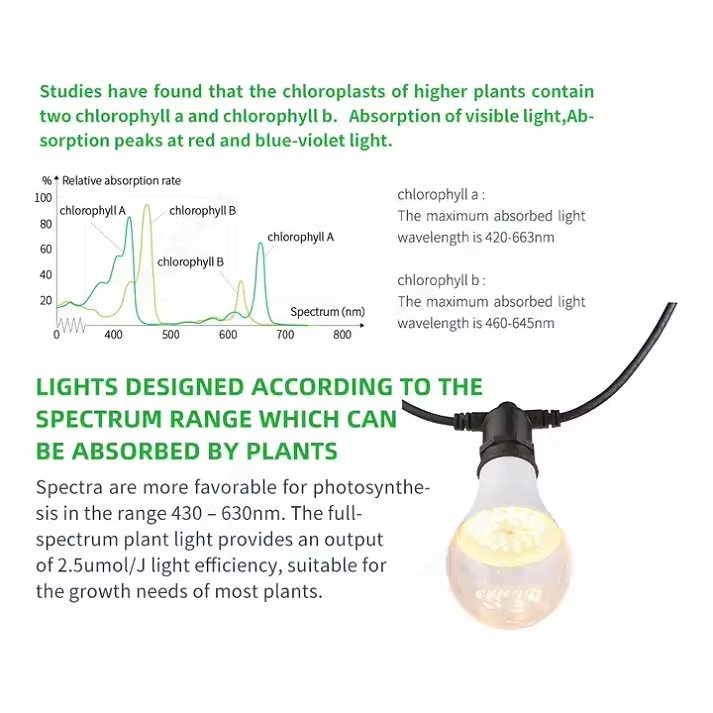 Studies have found that the chloroplasts of higher plants contain two chlorophyll a and chlorophyll b.  Absorption of visible light,Absorption peaks at red and blue-violet light.

% Relative absorption rate
100
80
60
40
20
0
chlorophyll A
chlorophyll B
chlorophyll B
chlorophyll A
Spectrum (nm)
400
500
600
700
800

chlorophyll a :
The maximum absorbed light wavelength is 420-663nm

chlorophyll b :
The maximum absorbed light wavelength is 460-645nm

LIGHTS DESIGNED ACCORDING TO THE SPECTRUM RANGE WHICH CAN BE ABSORBED BY PLANTS

Spectra are more favorable for photosynthesis in the range 430 – 630nm. The full-spectrum plant light provides an output of 2.5umol/J light efficiency, suitable for the growth needs of most plants.